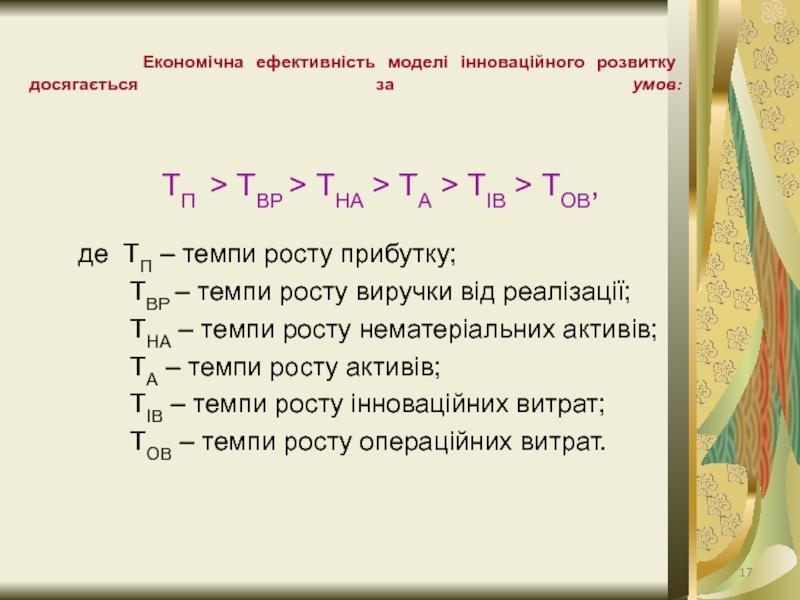 Економічна ефективність моделі інноваційного розвитку досягається за умов:

$Т_{П} > Т_{ВР} > Т_{НА} > Т_{А} > Т_{ІВ} > Т_{ОВ}$,

де $Т_{П}$ – темпи росту прибутку;
$Т_{ВР}$ – темпи росту виручки від реалізації;
$Т_{НА}$ – темпи росту нематеріальних активів;
$Т_{А}$ – темпи росту активів;
$Т_{ІВ}$ – темпи росту інноваційних витрат;
$Т_{ОВ}$ – темпи росту операційних витрат.

17